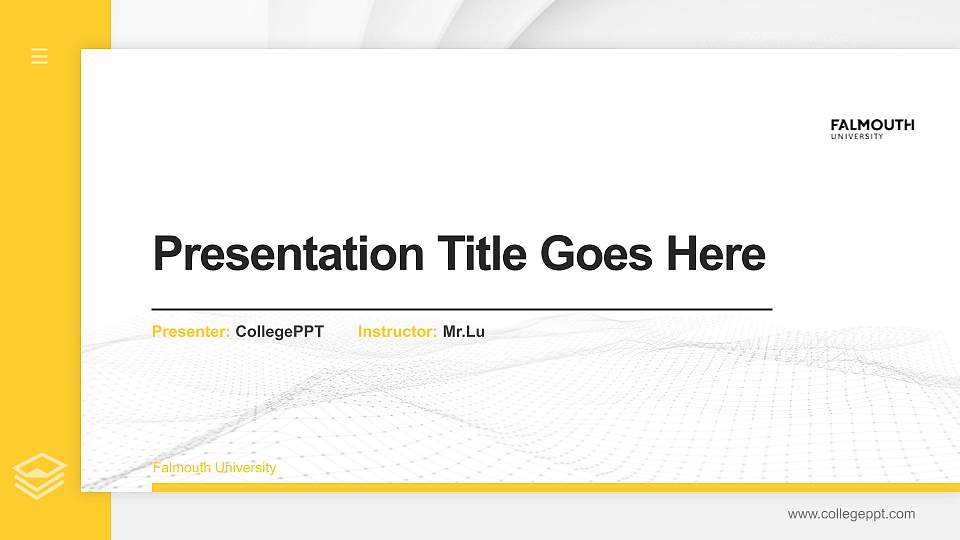 FALMOUTH
UNIVERSITY

Presentation Title Goes Here

Presenter: CollegePPT Instructor: Mr.Lu

Falmouth University

www.collegeppt.com